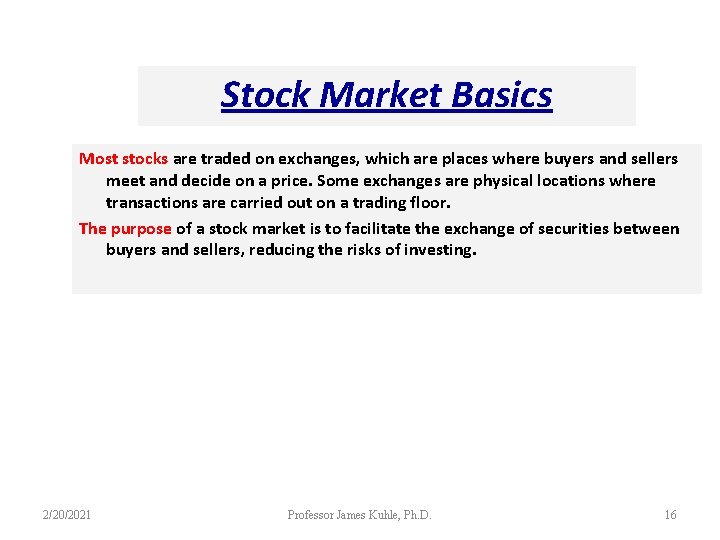 Stock Market Basics

Most stocks are traded on exchanges, which are places where buyers and sellers meet and decide on a price. Some exchanges are physical locations where transactions are carried out on a trading floor.

The purpose of a stock market is to facilitate the exchange of securities between buyers and sellers, reducing the risks of investing.

2/20/2021 Professor James Kuhle, Ph.D. 16